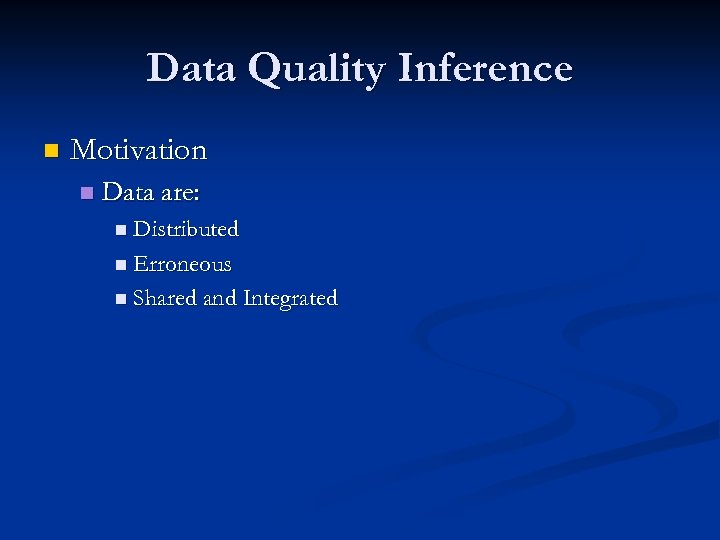 Data Quality Inference

Motivation

Data are:

Distributed

Erroneous

Shared and Integrated